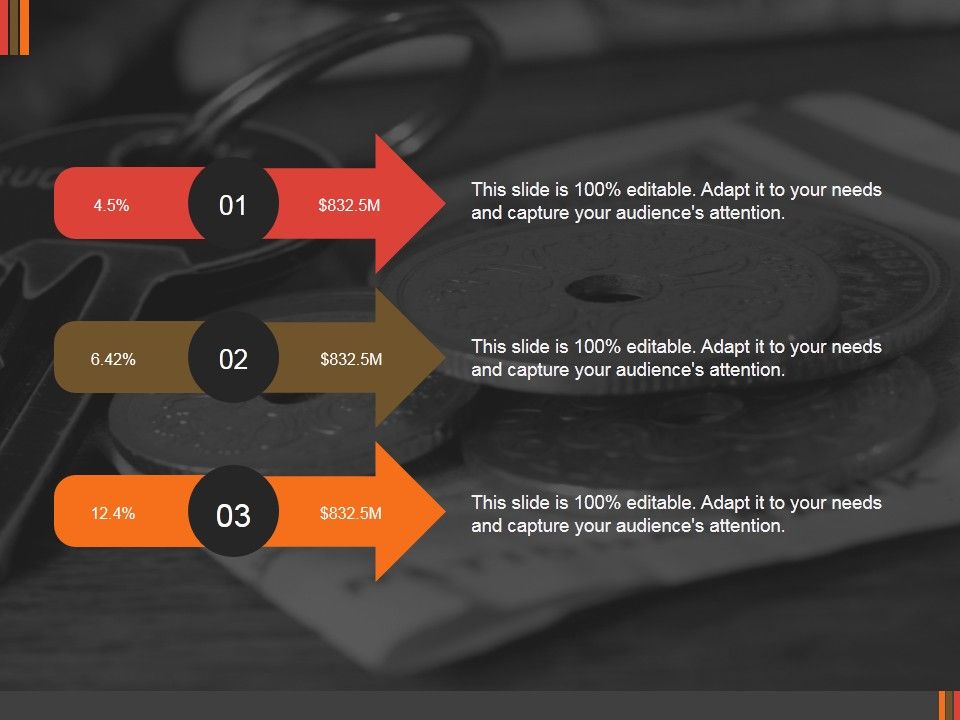 4.5%

01

$832.5M

This slide is 100% editable. Adapt it to your needs and capture your audience's attention.

6.42%

02

$832.5M

This slide is 100% editable. Adapt it to your needs and capture your audience's attention.

12.4%

03

$832.5M

This slide is 100% editable. Adapt it to your needs and capture your audience's attention.